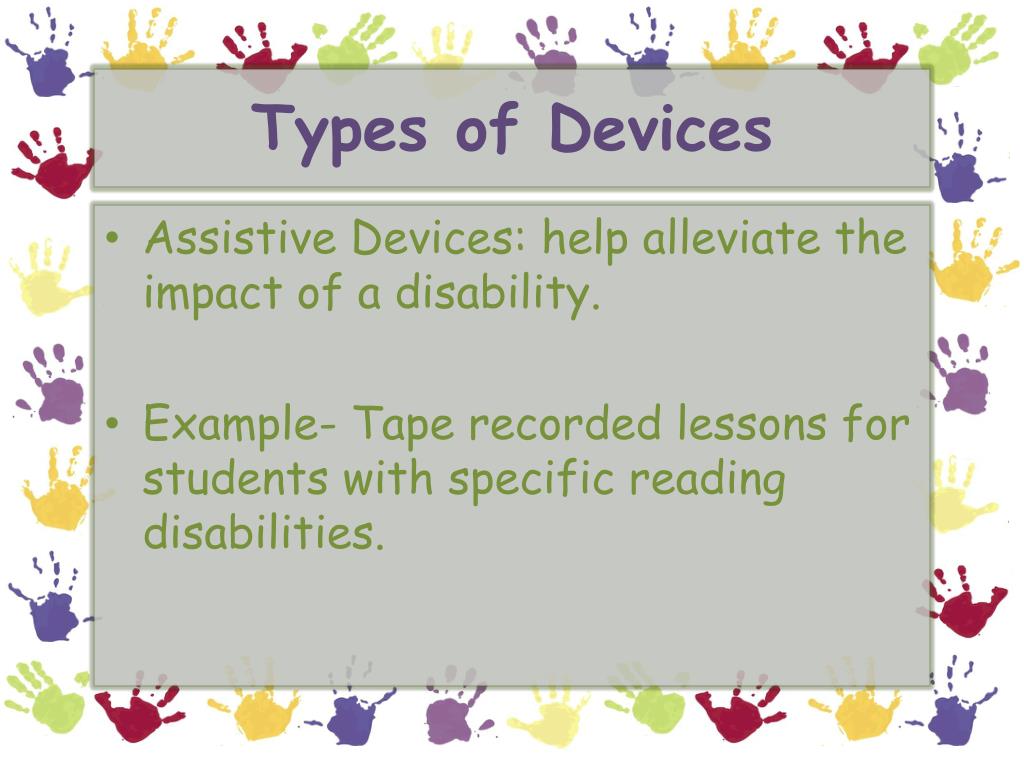 Types of Devices

• Assistive Devices: help alleviate the impact of a disability.

• Example- Tape recorded lessons for students with specific reading disabilities.